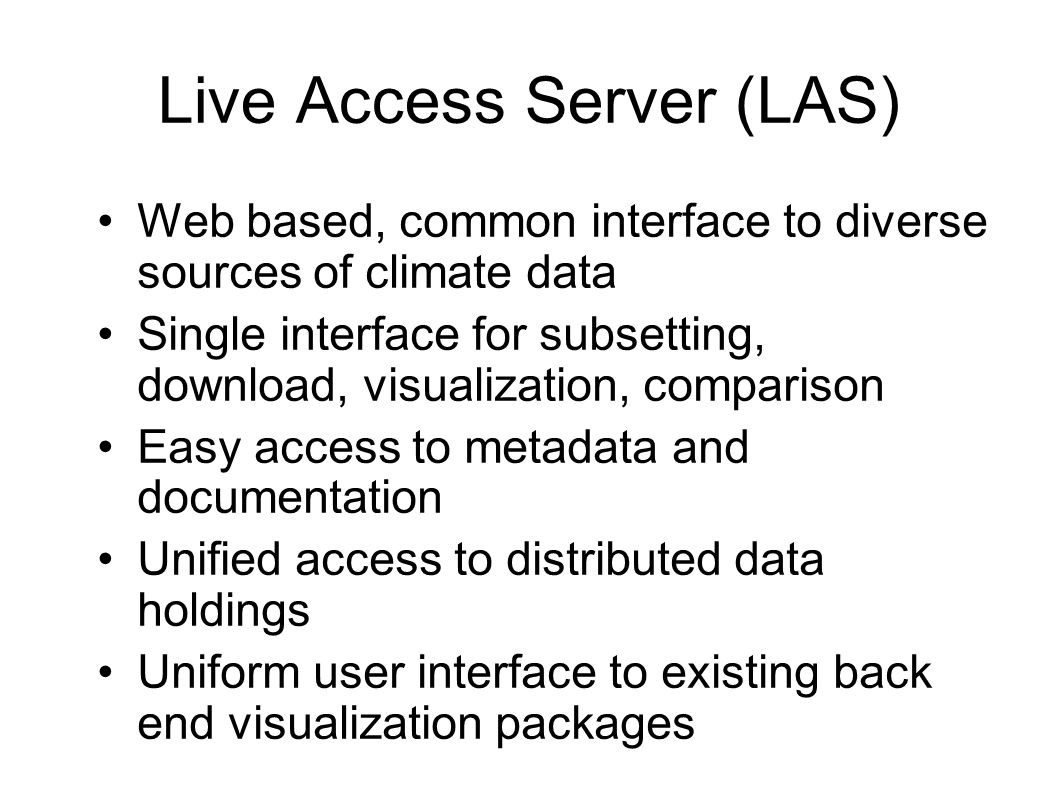 Live Access Server (LAS)

• Web based, common interface to diverse sources of climate data
• Single interface for subsetting, download, visualization, comparison
• Easy access to metadata and documentation
• Unified access to distributed data holdings
• Uniform user interface to existing back end visualization packages